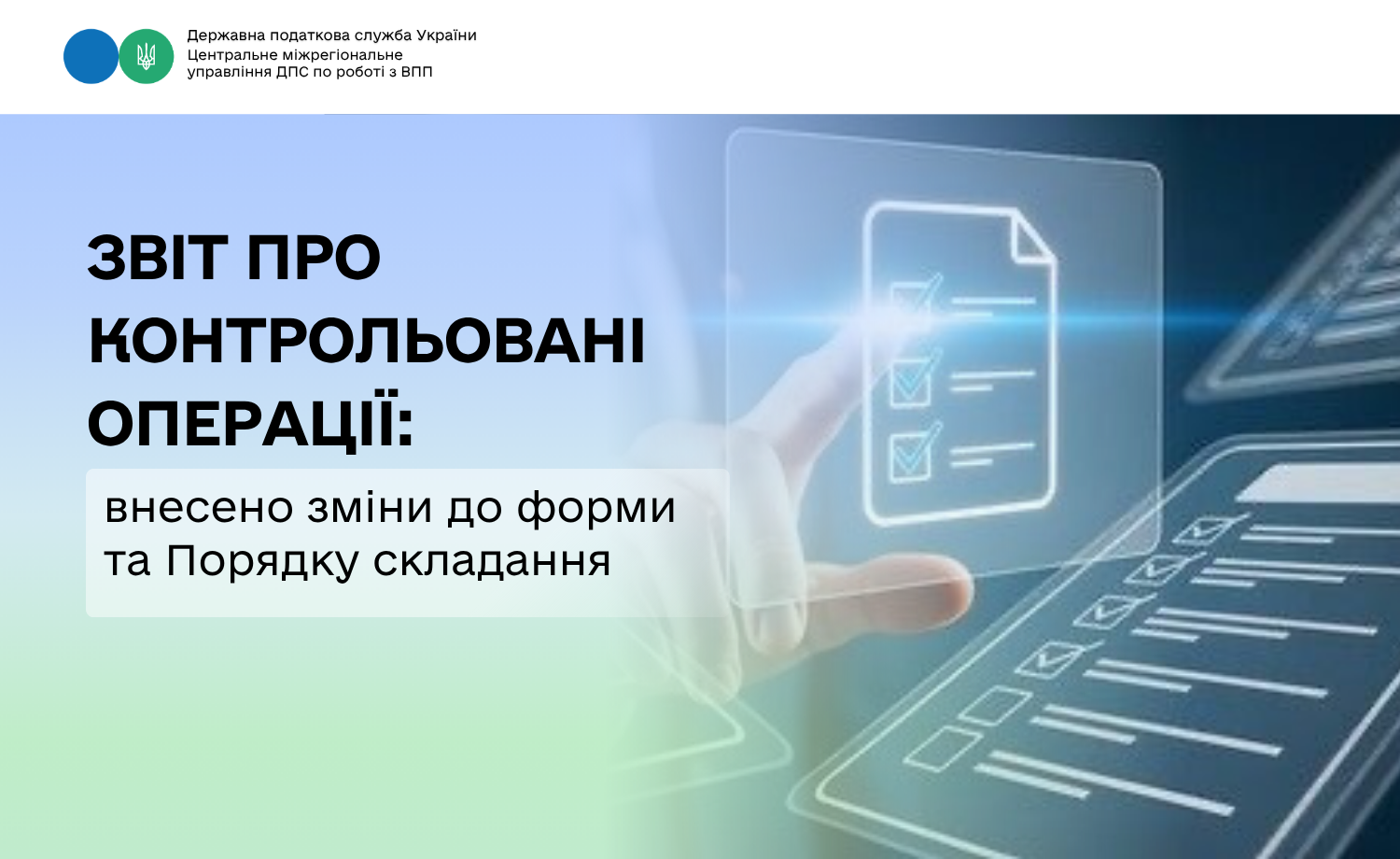 Державна податкова служба України
Центральне міжрегіональне управління ДПС по роботі з ВПП

ЗВІТ ПРО КОНТРОЛЬОВАНІ ОПЕРАЦІЇ:

внесено зміни до форми та Порядку складання